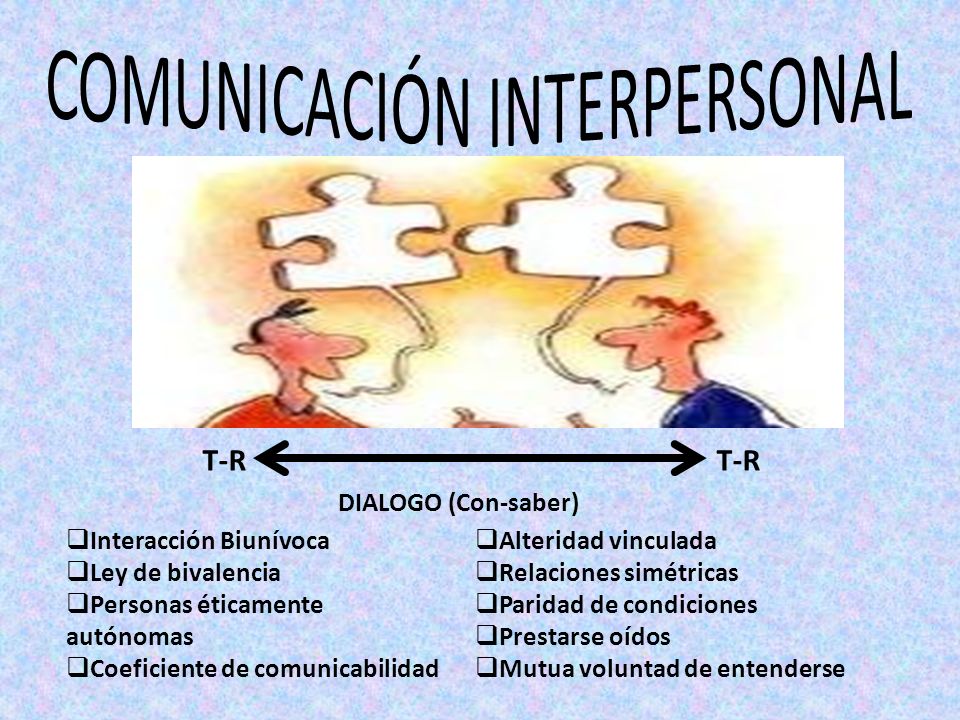 COMUNICACIÓN INTERPERSONAL

T-R T-R

DIALOGO (Con-saber)

❑Interacción Biunívoca
❑Ley de bivalencia
❑Personas éticamente autónomas
❑Coeficiente de comunicabilidad

❑Alteridad vinculada
❑Relaciones simétricas
❑Paridad de condiciones
❑Prestarse oídos
❑Mutua voluntad de entenderse